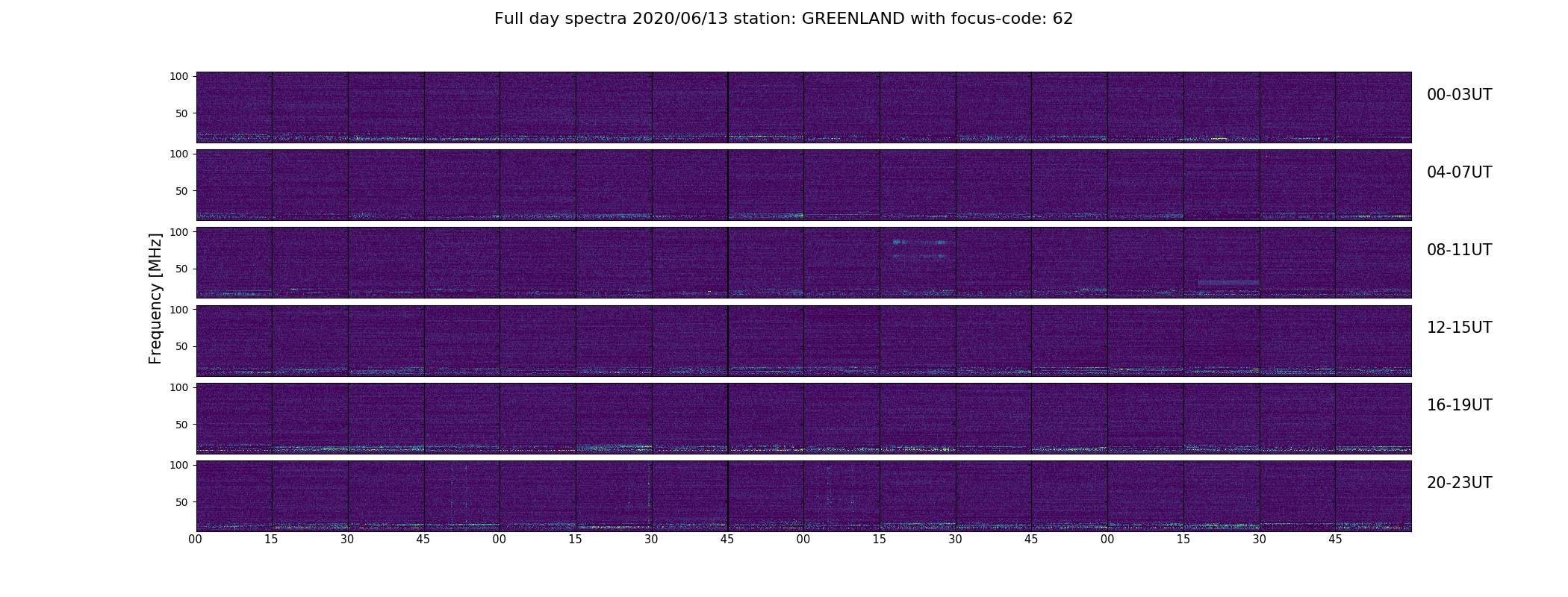 Full day spectra 2020/06/13 station: GREENLAND with focus-code: 62

Frequency [MHz]

100
50
00-03UT

100
50
04-07UT

100
50
08-11UT

100
50
12-15UT

100
50
16-19UT

100
50
20-23UT

00 15 30 45 00 15 30 45 00 15 30 45 00 15 30 45